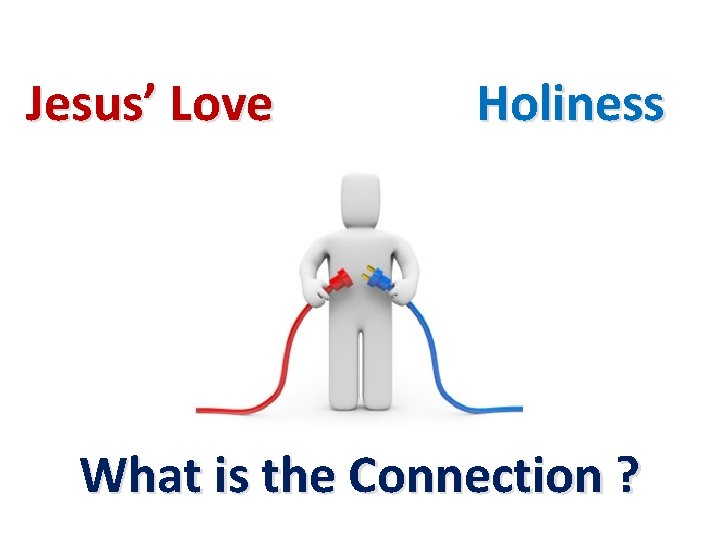 Jesus' Love

Holiness

What is the Connection ?